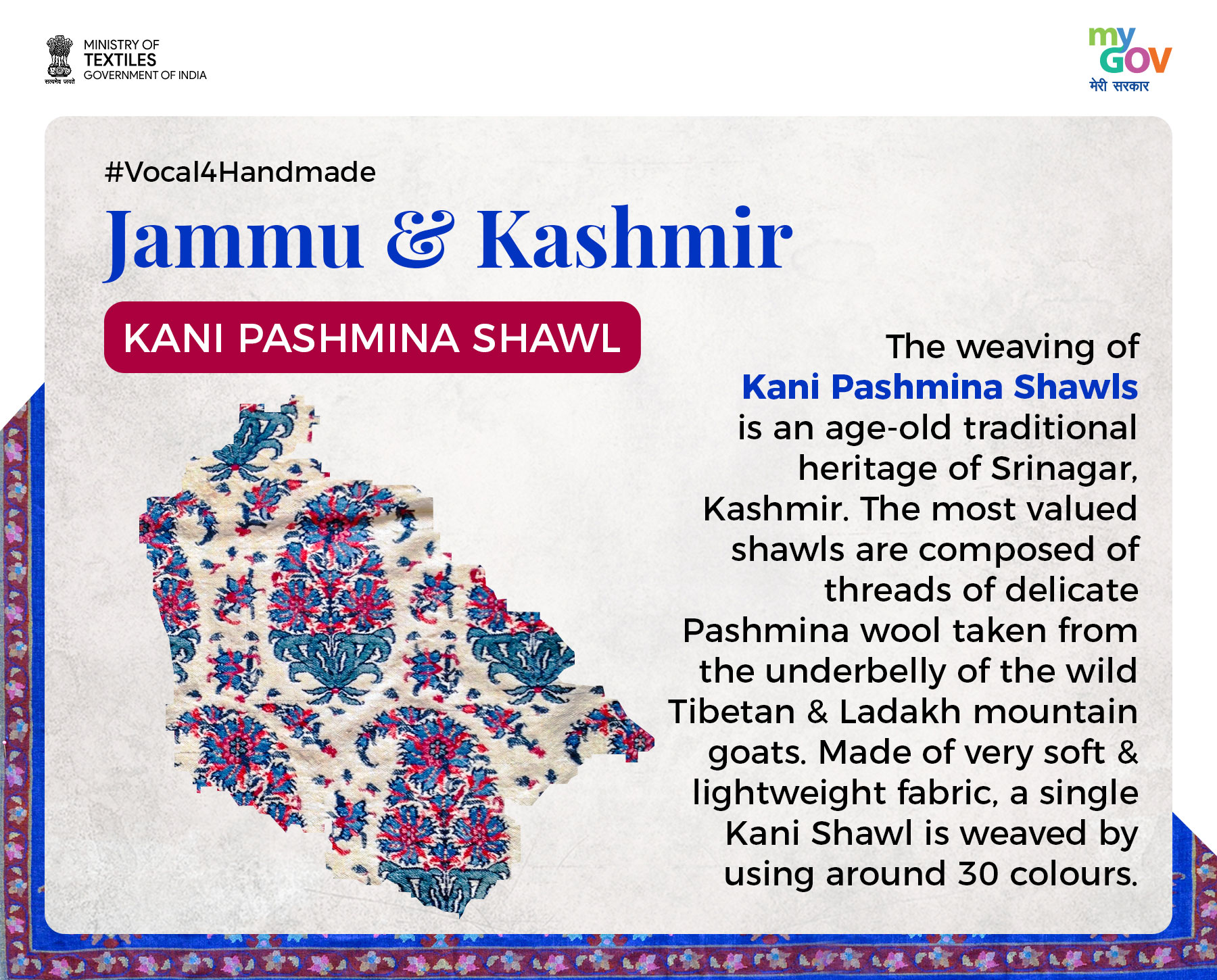 सत्यमेव जयते
MINISTRY OF
TEXTILES
GOVERNMENT OF INDIA

my
GOV
मेरी सरकार

#Vocal4Handmade

Jammu & Kashmir

KANI PASHMINA SHAWL

The weaving of Kani Pashmina Shawls is an age-old traditional heritage of Srinagar, Kashmir. The most valued shawls are composed of threads of delicate Pashmina wool taken from the underbelly of the wild Tibetan & Ladakh mountain goats. Made of very soft & lightweight fabric, a single Kani Shawl is weaved by using around 30 colours.